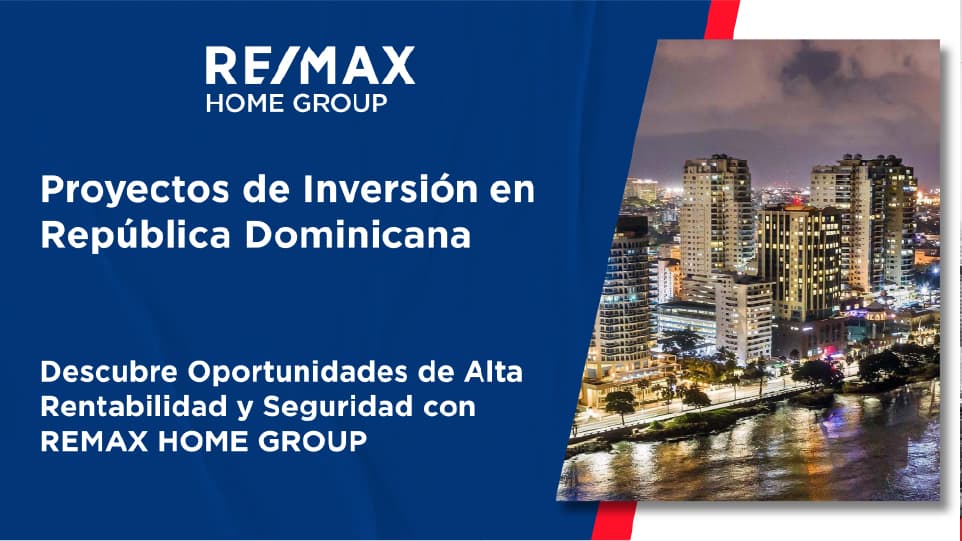 RE/MAX
HOME GROUP

Proyectos de Inversión en República Dominicana

Descubre Oportunidades de Alta Rentabilidad y Seguridad con REMAX HOME GROUP